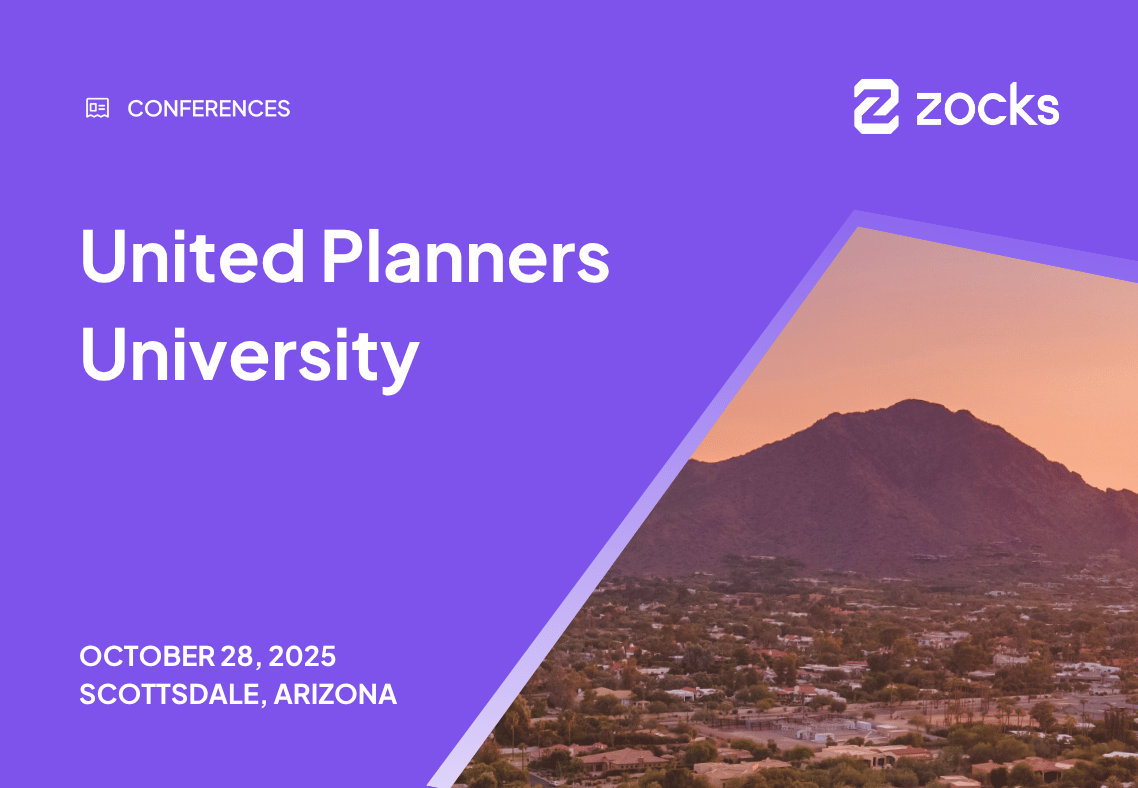 CONFERENCES

zocks

United Planners University

OCTOBER 28, 2025
SCOTTSDALE, ARIZONA